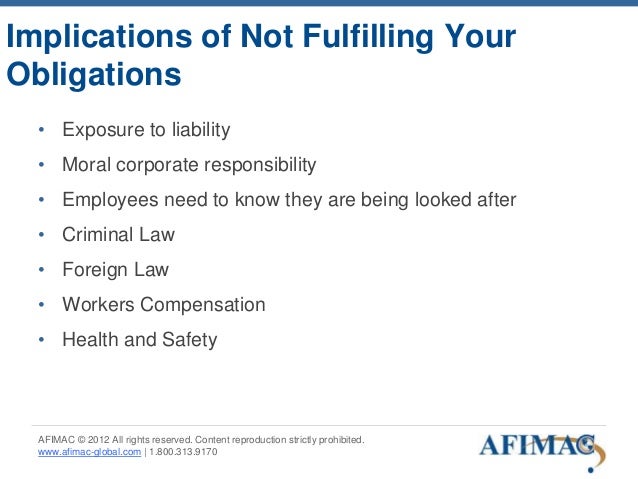 Implications of Not Fulfilling Your Obligations

• Exposure to liability
• Moral corporate responsibility
• Employees need to know they are being looked after
• Criminal Law
• Foreign Law
• Workers Compensation
• Health and Safety

AFIMAC © 2012 All rights reserved. Content reproduction strictly prohibited.
www.afimac-global.com | 1.800.313.9170

AFIMAC